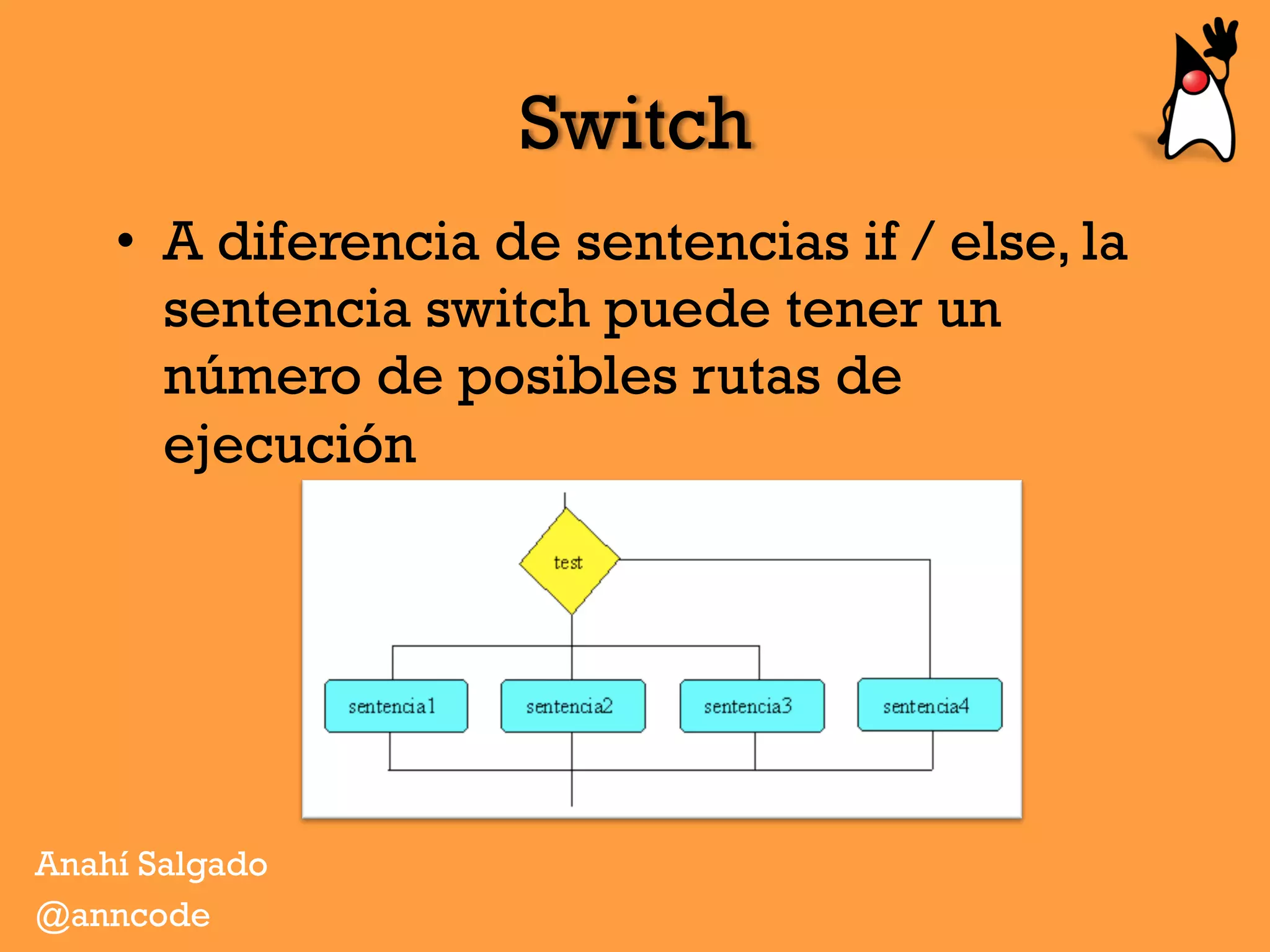 Switch

• A diferencia de sentencias if / else, la sentencia switch puede tener un número de posibles rutas de ejecución

test

sentencia1

sentencia2

sentencia3

sentencia4

Anahí Salgado
@anncode